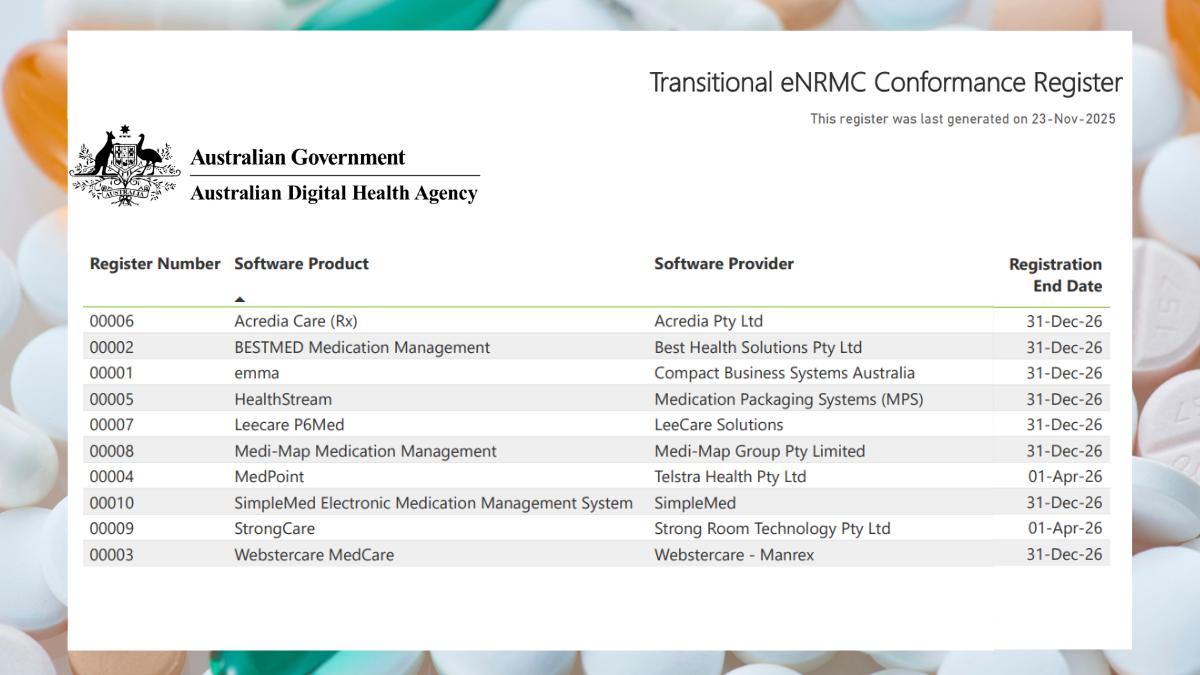 Transitional eNRMC Conformance Register

This register was last generated on 23-Nov-2025

Australian Government
Australian Digital Health Agency

| Register Number | Software Product | Software Provider | Registration End Date |
|---|---|---|---|
| 00006 | Acredia Care (Rx) | Acredia Pty Ltd | 31-Dec-26 |
| 00002 | BESTMED Medication Management | Best Health Solutions Pty Ltd | 31-Dec-26 |
| 00001 | emma | Compact Business Systems Australia | 31-Dec-26 |
| 00005 | HealthStream | Medication Packaging Systems (MPS) | 31-Dec-26 |
| 00007 | Leecare P6Med | LeeCare Solutions | 31-Dec-26 |
| 00008 | Medi-Map Medication Management | Medi-Map Group Pty Limited | 31-Dec-26 |
| 00004 | MedPoint | Telstra Health Pty Ltd | 01-Apr-26 |
| 00010 | SimpleMed Electronic Medication Management System | SimpleMed | 31-Dec-26 |
| 00009 | StrongCare | Strong Room Technology Pty Ltd | 01-Apr-26 |
| 00003 | Webstercare MedCare | Webstercare - Manrex | 31-Dec-26 |